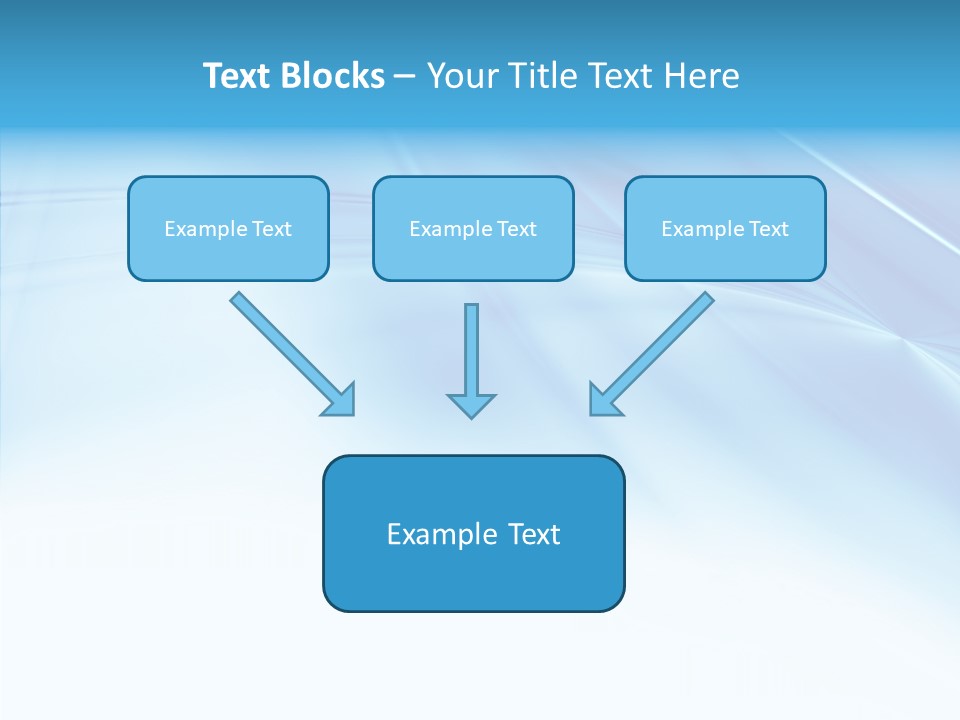 Text Blocks – Your Title Text Here

Example Text

Example Text

Example Text

Example Text